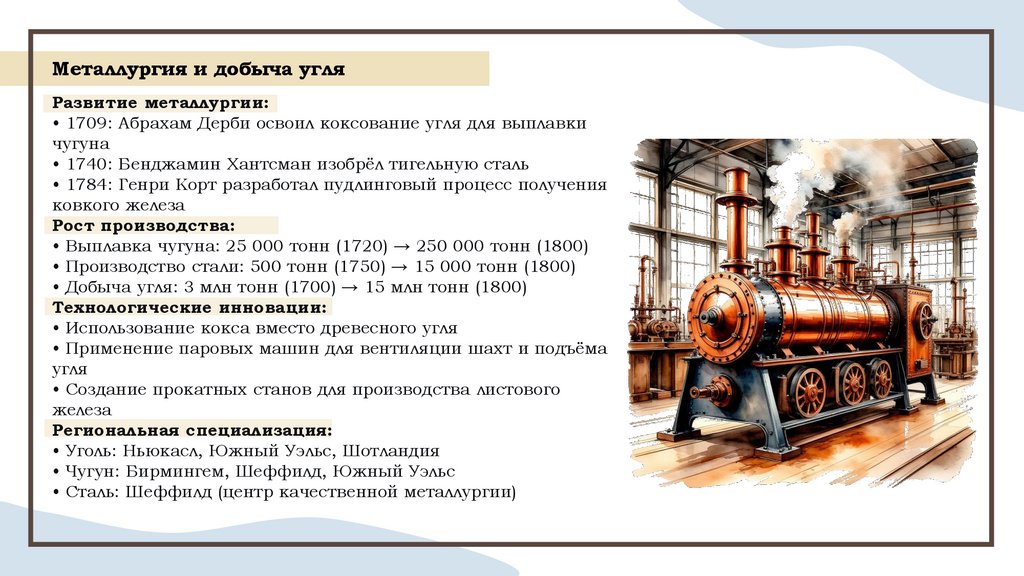 Металлургия и добыча угля

Развитие металлургии:
• 1709: Абрахам Дерби освоил коксование угля для выплавки чугуна
• 1740: Бенджамин Хантсман изобрёл тигельную сталь
• 1784: Генри Корт разработал пудлинговый процесс получения ковкого железа
Рост производства:
• Выплавка чугуна: 25 000 тонн (1720) → 250 000 тонн (1800)
• Производство стали: 500 тонн (1750) → 15 000 тонн (1800)
• Добыча угля: 3 млн тонн (1700) → 15 млн тонн (1800)
Технологические инновации:
• Использование кокса вместо древесного угля
• Применение паровых машин для вентиляции шахт и подъёма угля
• Создание прокатных станов для производства листового железа
Региональная специализация:
• Уголь: Ньюкасл, Южный Уэльс, Шотландия
• Чугун: Бирмингем, Шеффилд, Южный Уэльс
• Сталь: Шеффилд (центр качественной металлургии)